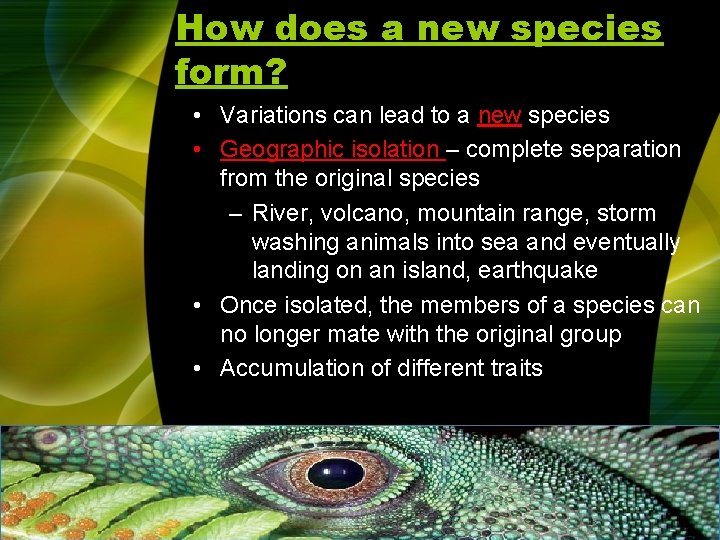 How does a new species form?

• Variations can lead to a new species
• Geographic isolation – complete separation from the original species
  – River, volcano, mountain range, storm washing animals into sea and eventually landing on an island, earthquake
• Once isolated, the members of a species can no longer mate with the original group
• Accumulation of different traits